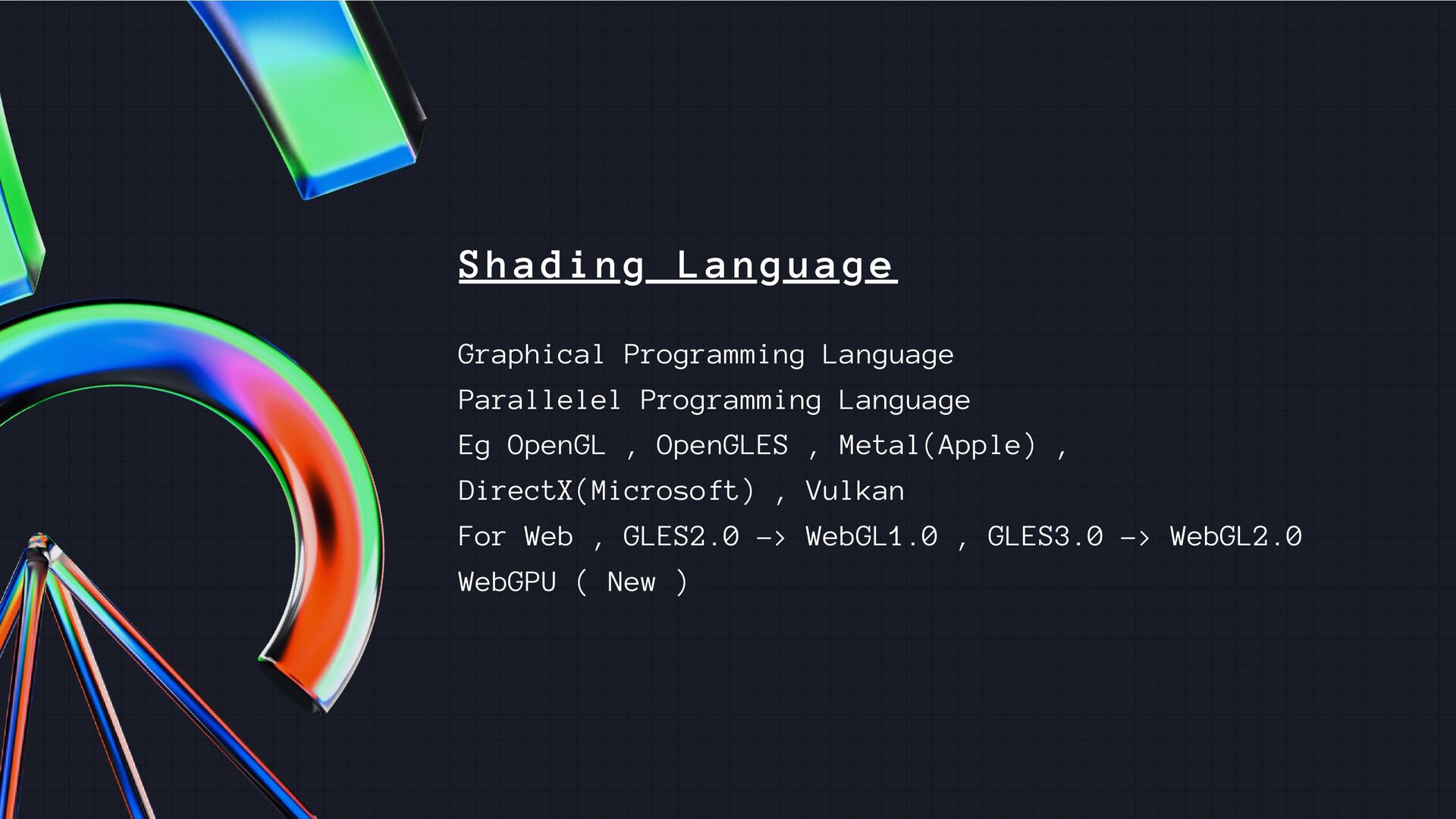 Shading Language

Graphical Programming Language
Parallelel Programming Language
Eg OpenGL , OpenGLES , Metal(Apple) ,
DirectX(Microsoft) , Vulkan
For Web , GLES2.0 -> WebGL1.0 , GLES3.0 -> WebGL2.0
WebGPU ( New )